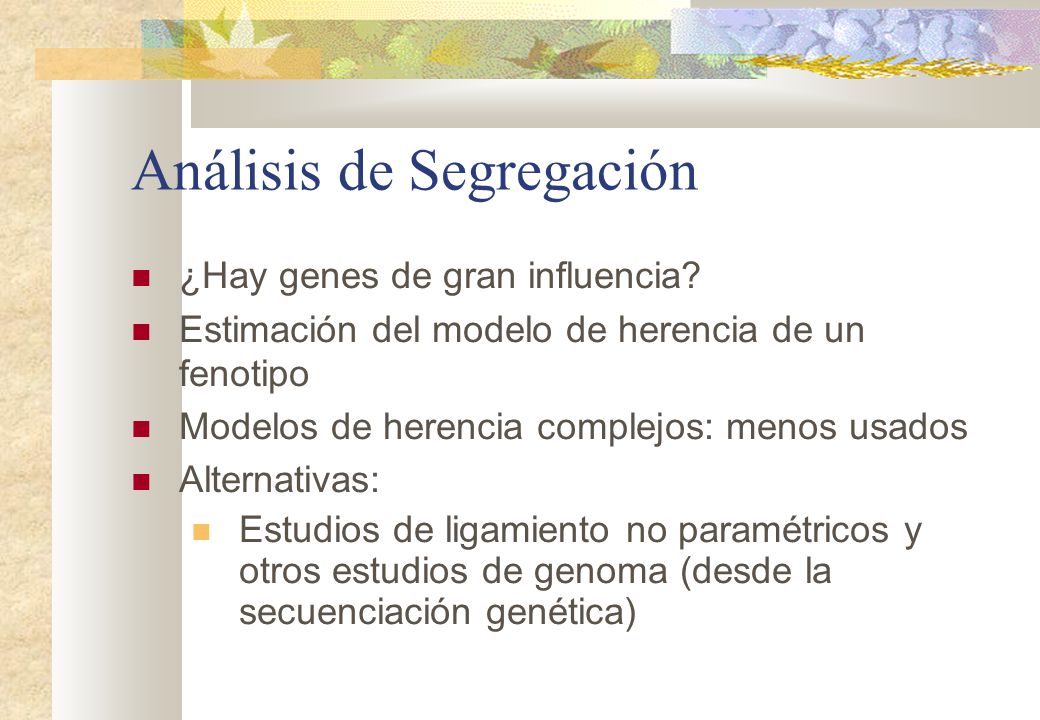 Análisis de Segregación

¿Hay genes de gran influencia?

Estimación del modelo de herencia de un fenotipo

Modelos de herencia complejos: menos usados

Alternativas:

Estudios de ligamiento no paramétricos y otros estudios de genoma (desde la secuenciación genética)